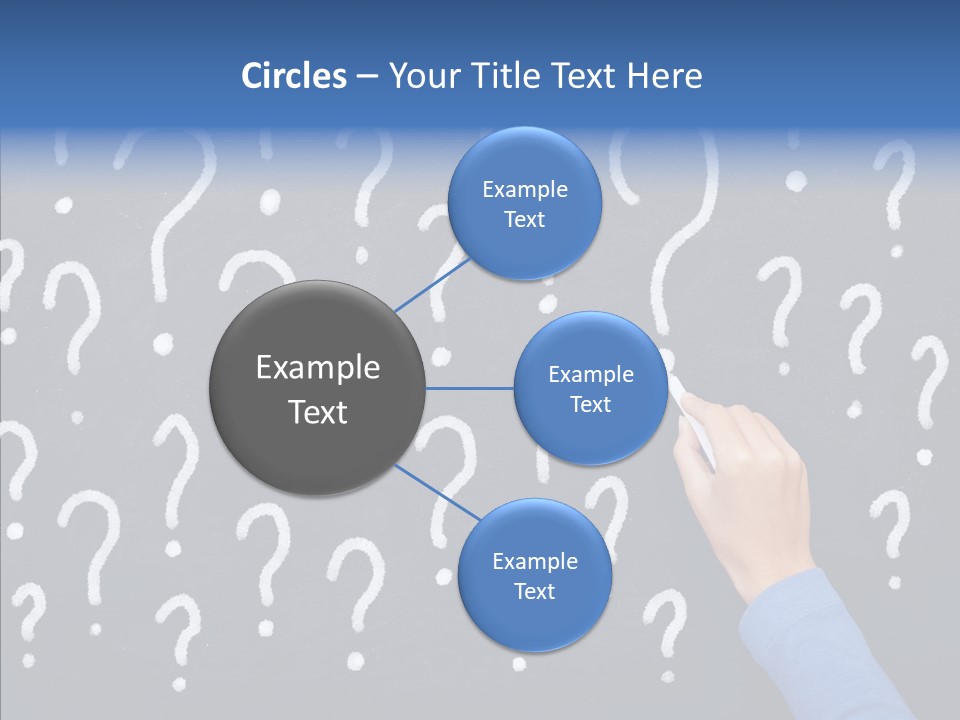 Circles – Your Title Text Here

Example Text

Example Text

Example Text

Example Text